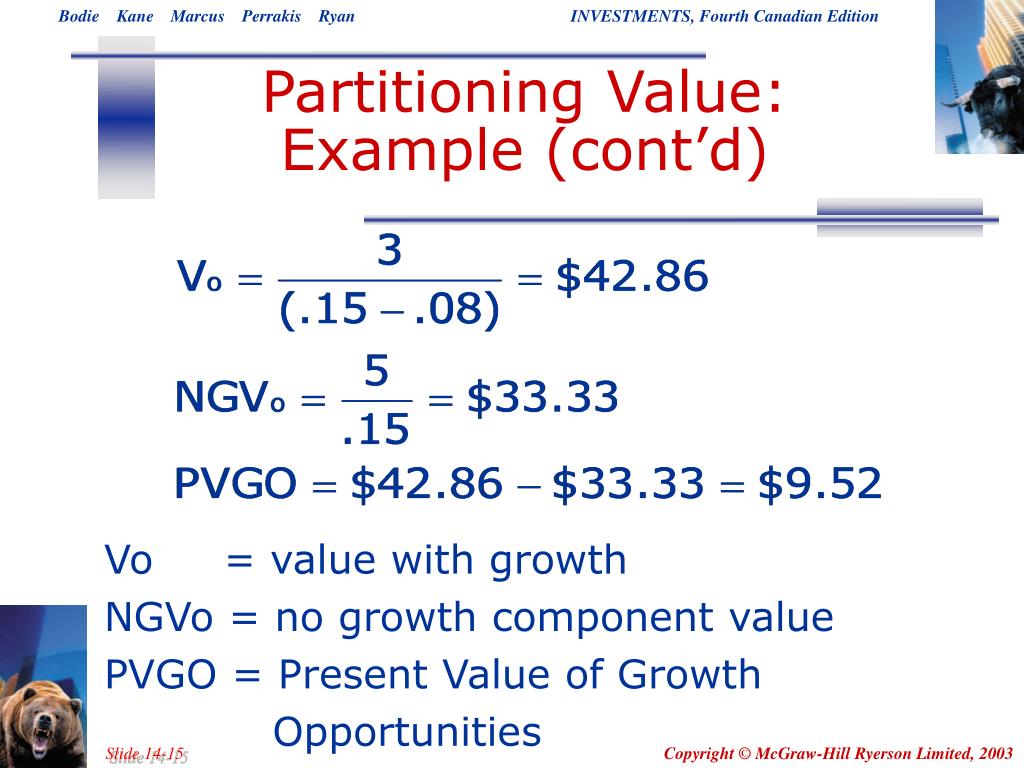 Bodie Kane Marcus Perrakis Ryan

INVESTMENTS, Fourth Canadian Edition

Partitioning Value: Example (cont'd)

$V_o = \frac{3}{(.15 - .08)} = \$42.86$

$NGV_o = \frac{5}{.15} = \$33.33$

$PVGO = \$42.86 - \$33.33 = \$9.52$

Vo = value with growth

NGVo = no growth component value

PVGO = Present Value of Growth Opportunities

Slide 14-15

Copyright © McGraw-Hill Ryerson Limited, 2003